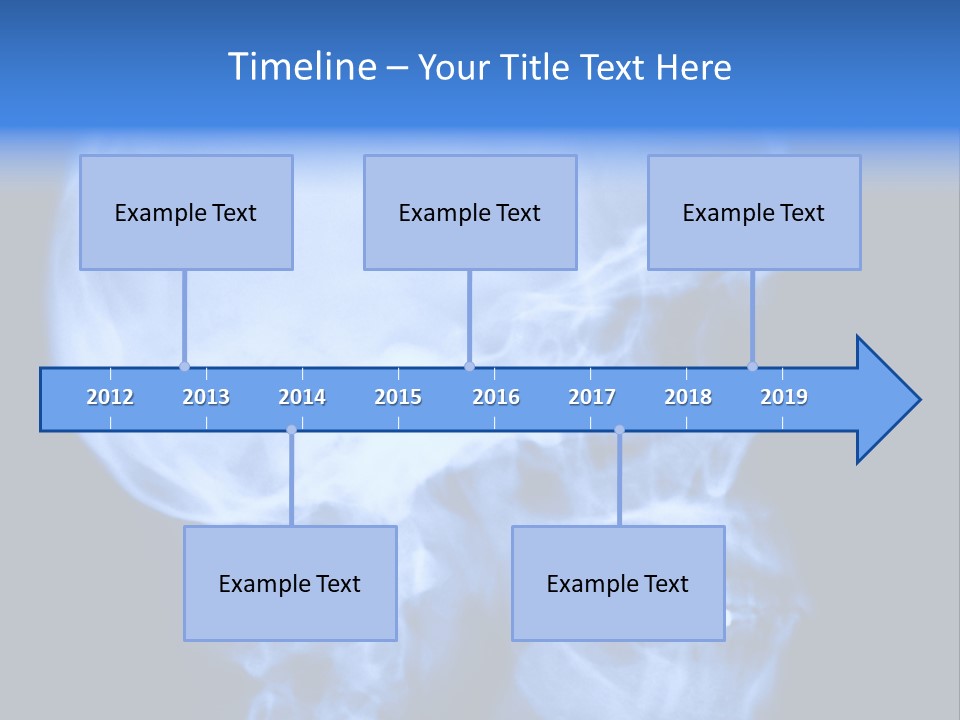 Timeline – Your Title Text Here

Example Text

Example Text

Example Text

2012 2013 2014 2015 2016 2017 2018 2019

Example Text

Example Text